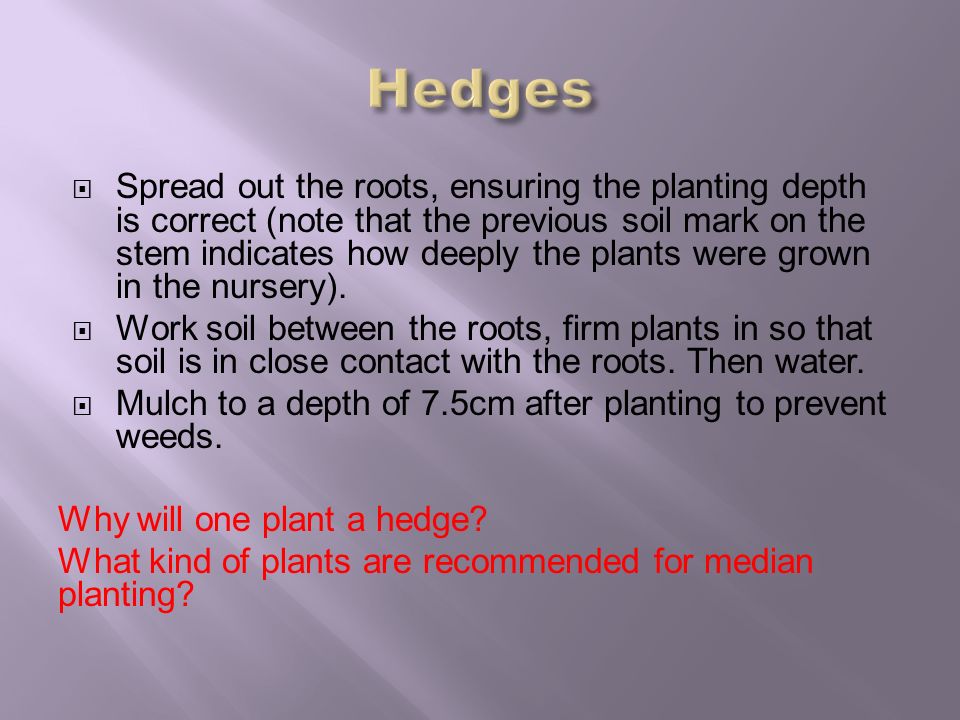 Hedges

Spread out the roots, ensuring the planting depth is correct (note that the previous soil mark on the stem indicates how deeply the plants were grown in the nursery).

Work soil between the roots, firm plants in so that soil is in close contact with the roots. Then water.

Mulch to a depth of 7.5cm after planting to prevent weeds.

Why will one plant a hedge?

What kind of plants are recommended for median planting?